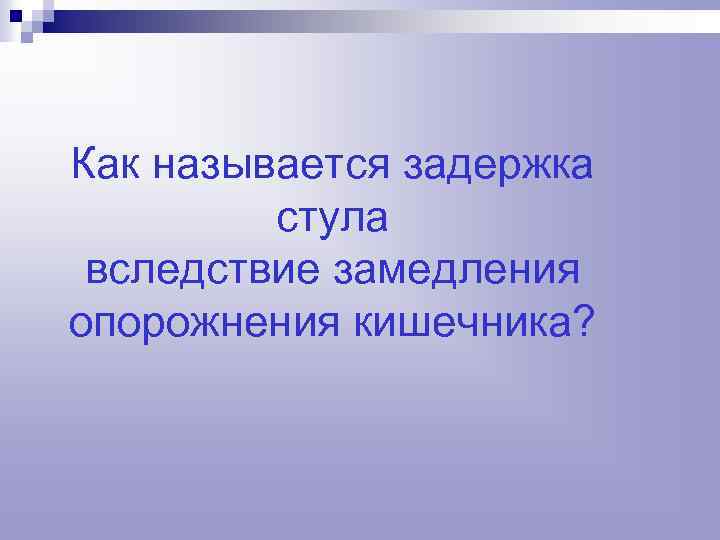 Как называется задержка стула вследствие замедления опорожнения кишечника?